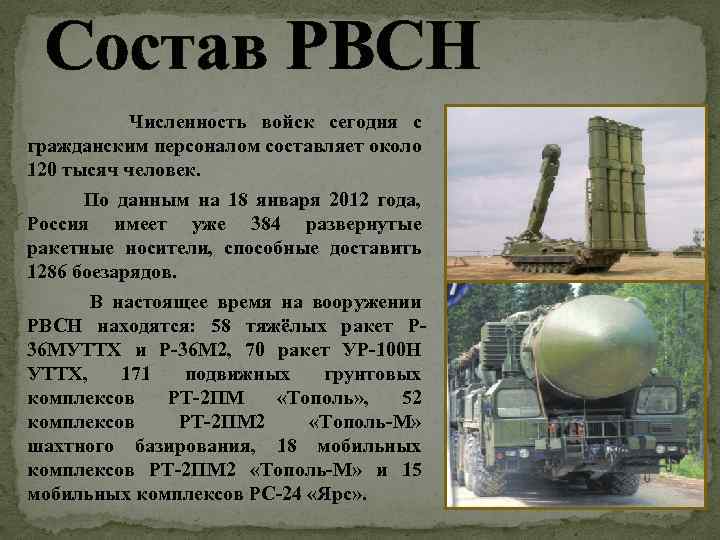 Состав РВСН

Численность войск сегодня с гражданским персоналом составляет около 120 тысяч человек.

По данным на 18 января 2012 года, Россия имеет уже 384 развернутые ракетные носители, способные доставить 1286 боезарядов.

В настоящее время на вооружении РВСН находятся: 58 тяжёлых ракет Р-36МУТТХ и Р-36М2, 70 ракет УР-100Н УТТХ, 171 подвижных грунтовых комплексов РТ-2ПМ «Тополь», 52 комплексов РТ-2ПМ2 «Тополь-М» шахтного базирования, 18 мобильных комплексов РТ-2ПМ2 «Тополь-М» и 15 мобильных комплексов РС-24 «Ярс».